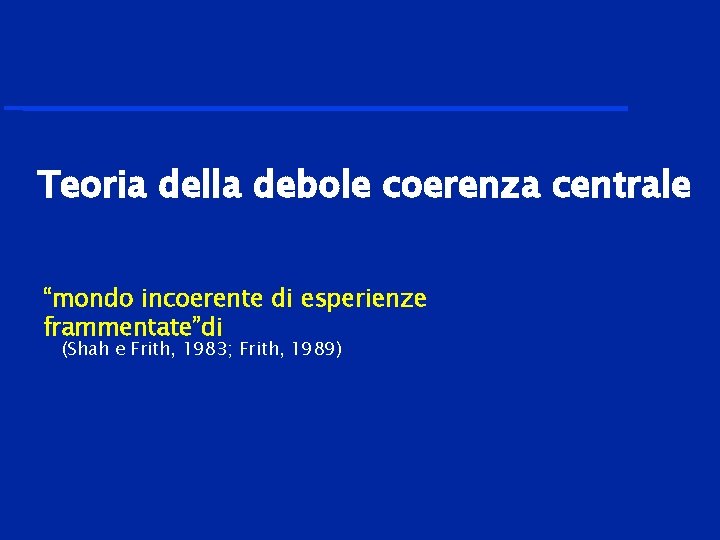 Teoria della debole coerenza centrale

“mondo incoerente di esperienze frammentate”di

(Shah e Frith, 1983; Frith, 1989)